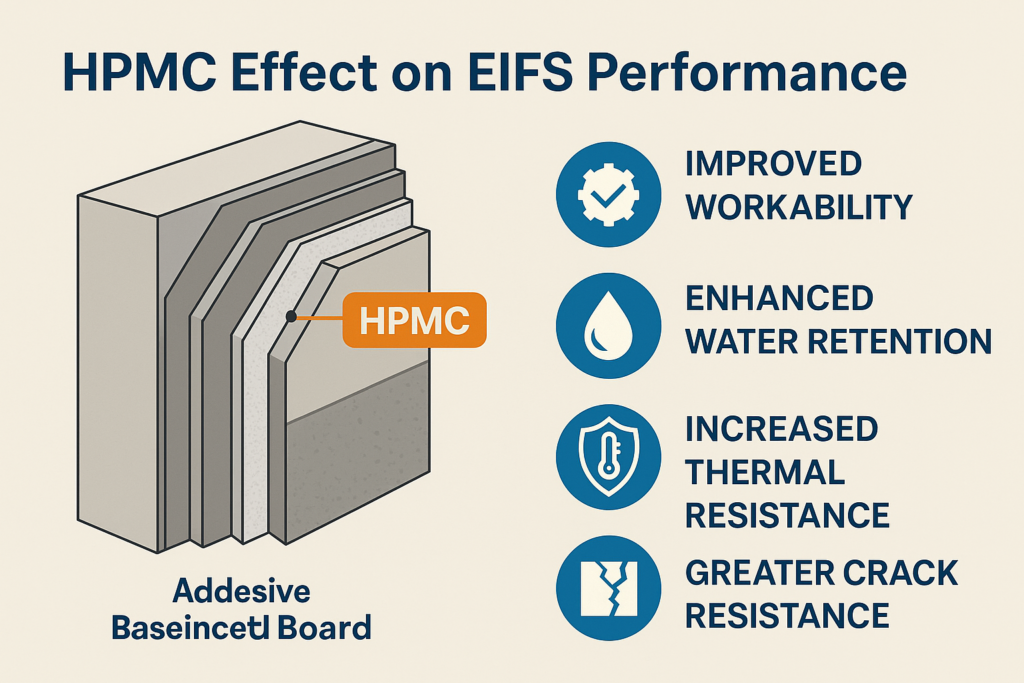 HPMC Effect on EIFS Performance

HPMC

Addesive
Baseincetl Board

IMPROVED WORKABILITY

ENHANCED WATER RETENTION

INCREASED THERMAL RESISTANCE

GREATER CRACK RESISTANCE